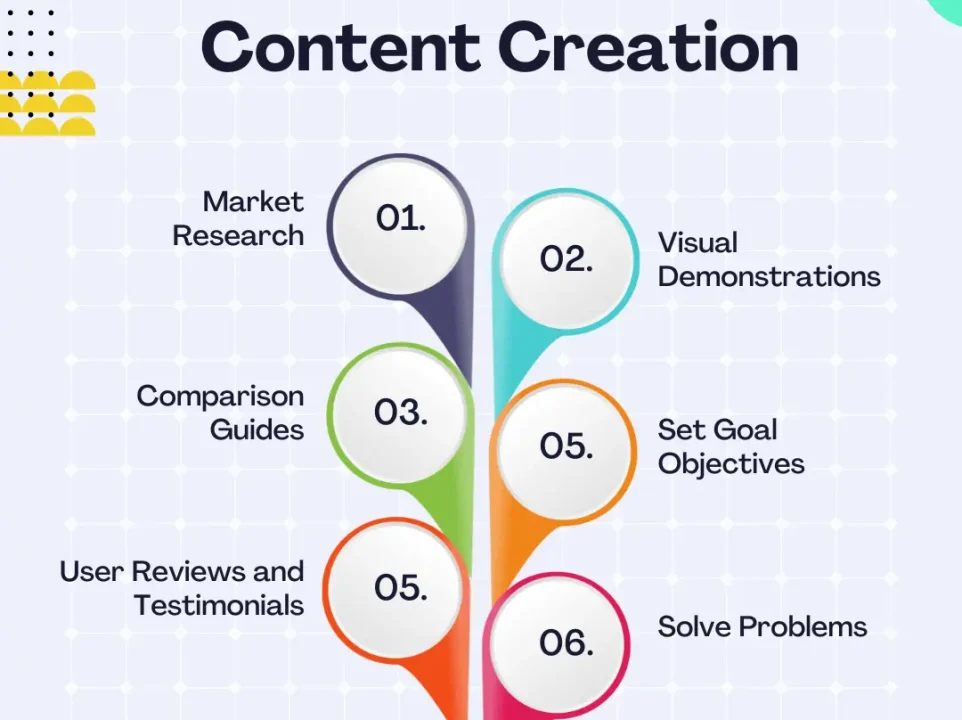 Content Creation

Market Research
01.

02.
Visual Demonstrations

Comparison Guides
03.

05.
Set Goal Objectives

User Reviews and Testimonials
05.

06.
Solve Problems